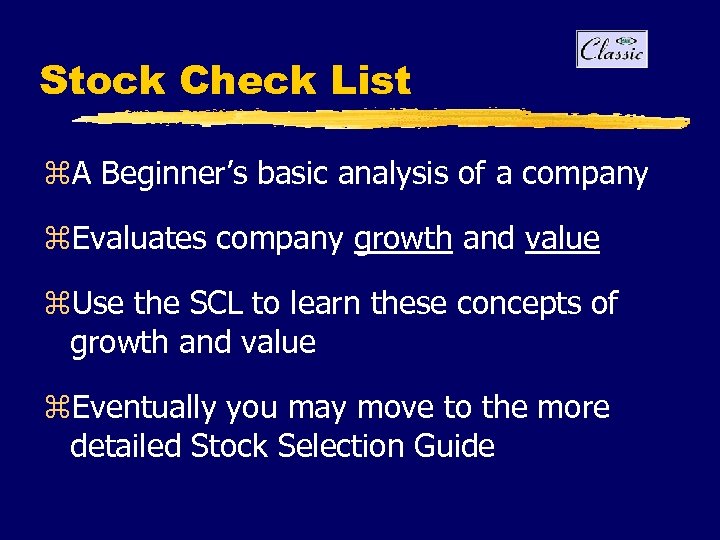 Classic

Stock Check List

⌘A Beginner's basic analysis of a company

⌘Evaluates company growth and value

⌘Use the SCL to learn these concepts of growth and value

⌘Eventually you may move to the more detailed Stock Selection Guide